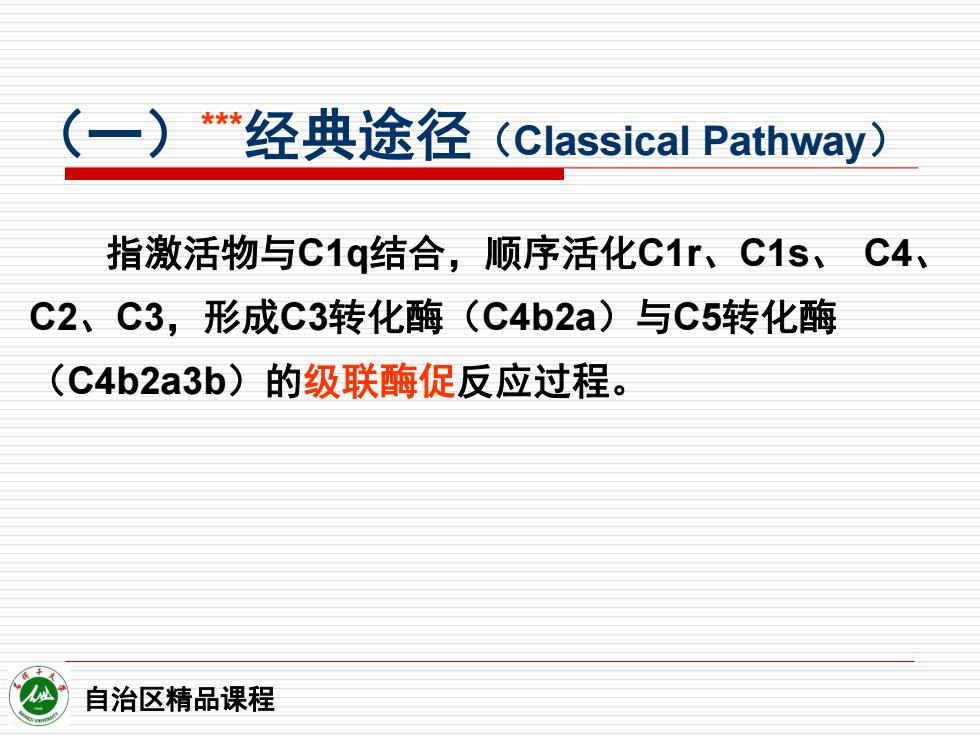 （一）***经典途径（Classical Pathway）

指激活物与C1q结合，顺序活化C1r、C1s、 C4、C2、C3，形成C3转化酶（C4b2a）与C5转化酶（C4b2a3b）的级联酶促反应过程。

自治区精品课程